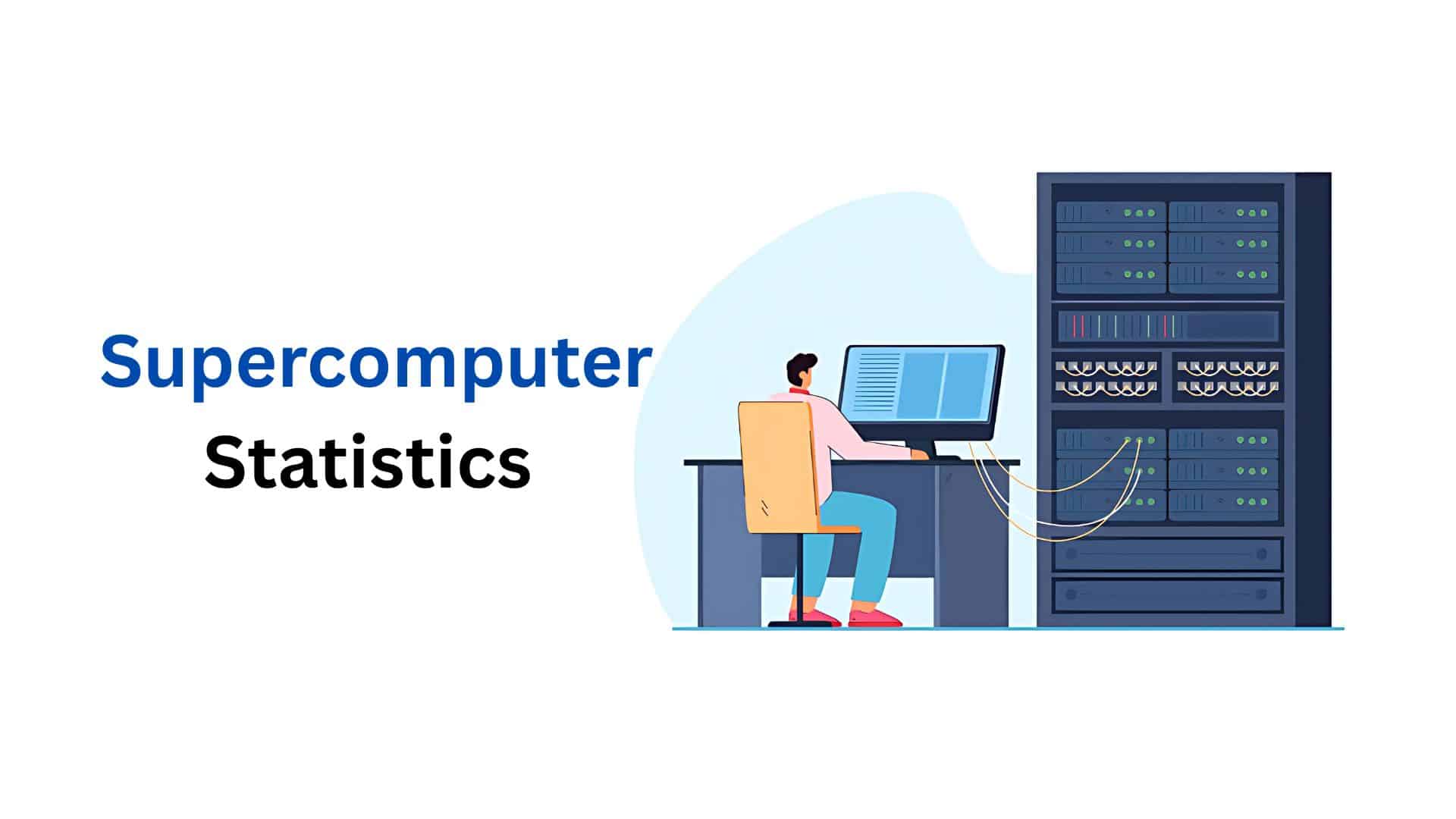 Supercomputer
Statistics